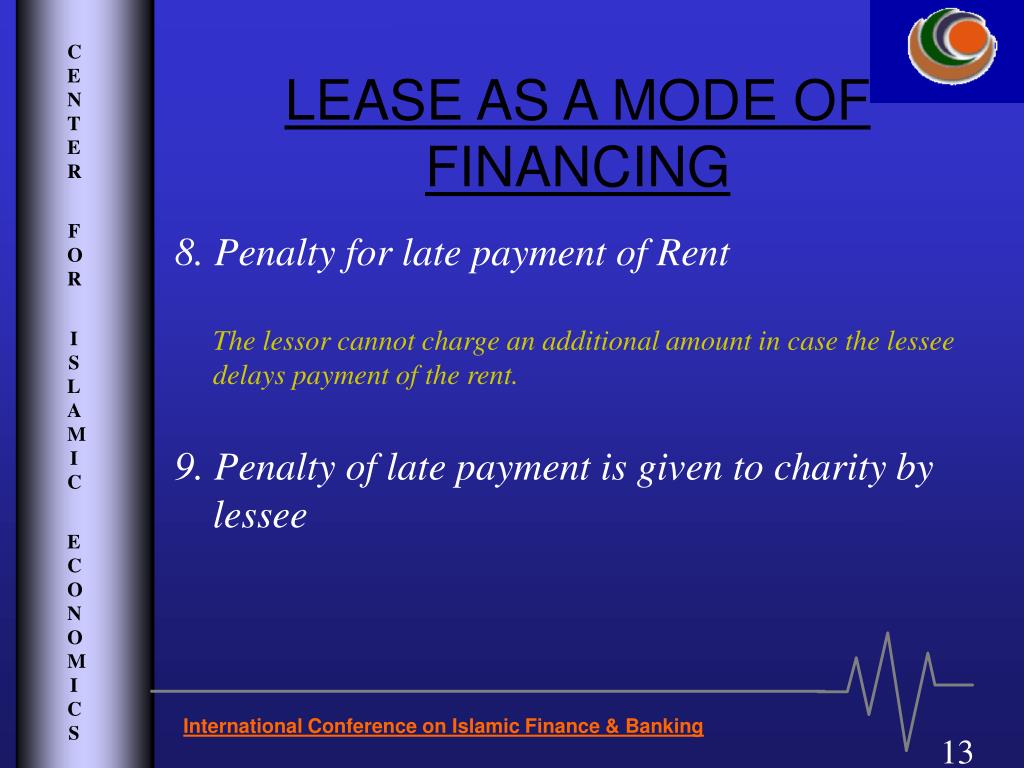 CENTER FOR ISLAMIC ECONOMICS

LEASE AS A MODE OF FINANCING

8. Penalty for late payment of Rent

The lessor cannot charge an additional amount in case the lessee delays payment of the rent.

9. Penalty of late payment is given to charity by lessee

International Conference on Islamic Finance & Banking

13